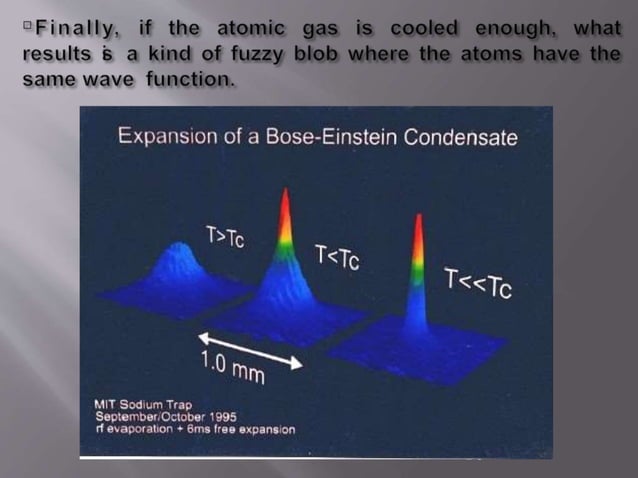 Finally, if the atomic gas is cooled enough, what results is a kind of fuzzy blob where the atoms have the same wave function.

Expansion of a Bose-Einstein Condensate

T>Tc

T<Tc

T<<Tc

1.0 mm

MIT Sodium Trap
September/October 1995
rf evaporation + 6ms free expansion